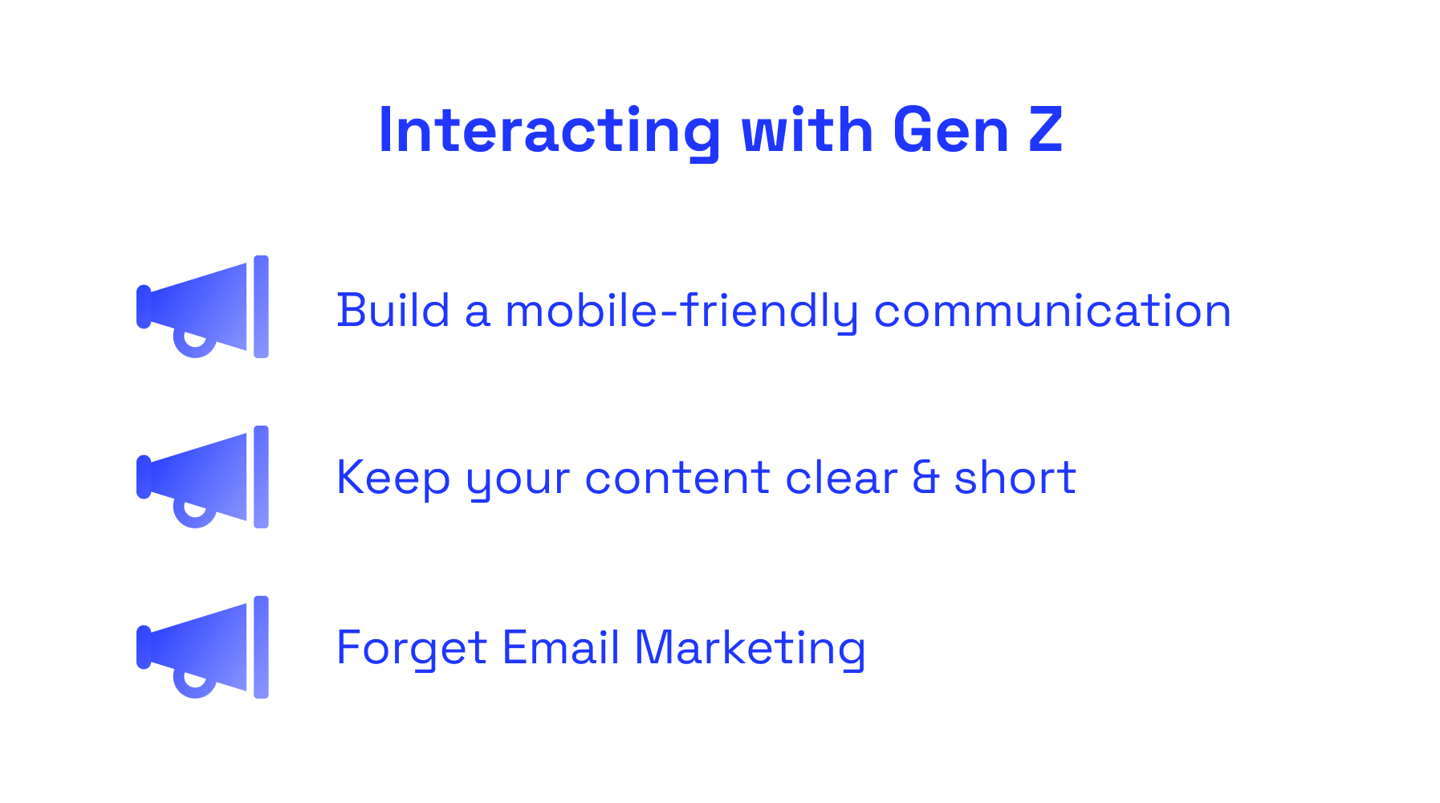 Interacting with Gen Z

Build a mobile-friendly communication

Keep your content clear & short

Forget Email Marketing